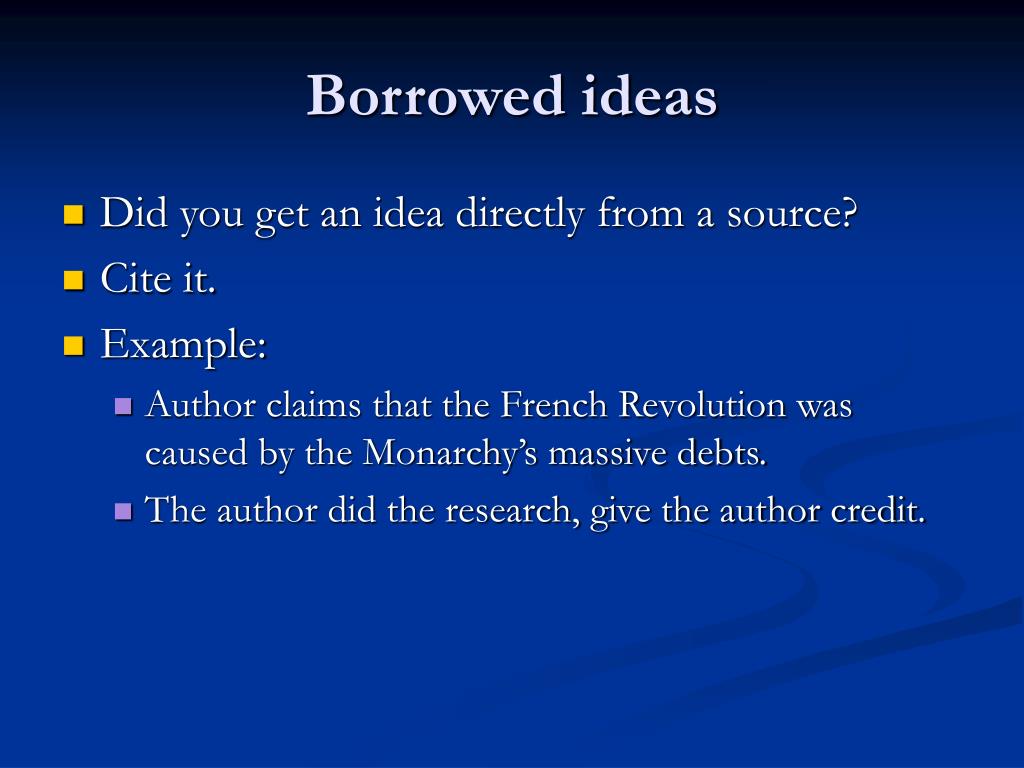 Borrowed ideas

Did you get an idea directly from a source?

Cite it.

Example:

Author claims that the French Revolution was caused by the Monarchy’s massive debts.

The author did the research, give the author credit.